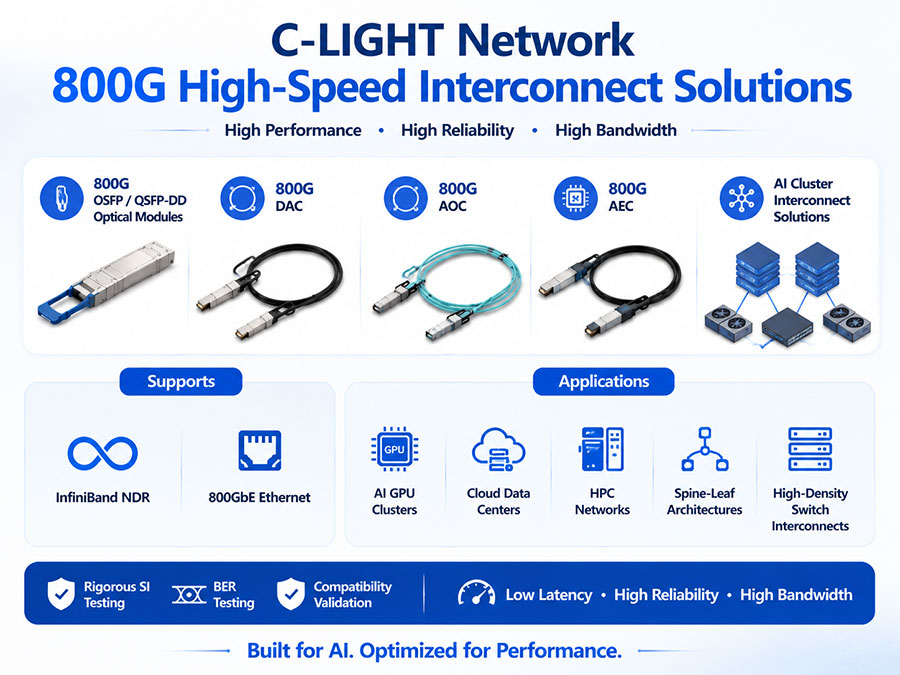 C-LIGHT Network
800G High-Speed Interconnect Solutions

High Performance • High Reliability • High Bandwidth

800G OSFP / QSFP-DD Optical Modules

800G DAC

800G AOC

800G AEC

AI Cluster Interconnect Solutions

Supports

InfiniBand NDR

800GbE Ethernet

Applications

GPU

AI GPU Clusters

Cloud Data Centers

HPC Networks

Spine-Leaf Architectures

High-Density Switch Interconnects

Rigorous SI Testing

BER Testing

Compatibility Validation

Low Latency • High Reliability • High Bandwidth

Built for AI. Optimized for Performance.